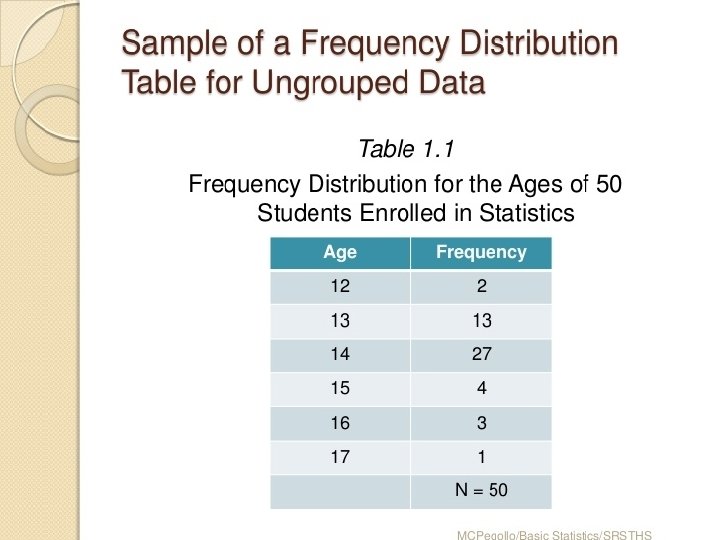 Sample of a Frequency Distribution Table for Ungrouped Data

Table 1.1

Frequency Distribution for the Ages of 50 Students Enrolled in Statistics

| Age | Frequency |
|---|---|
| 12 | 2 |
| 13 | 13 |
| 14 | 27 |
| 15 | 4 |
| 16 | 3 |
| 17 | 1 |
| | N = 50 |

MCPegollo/Basic Statistics/SRSTHS